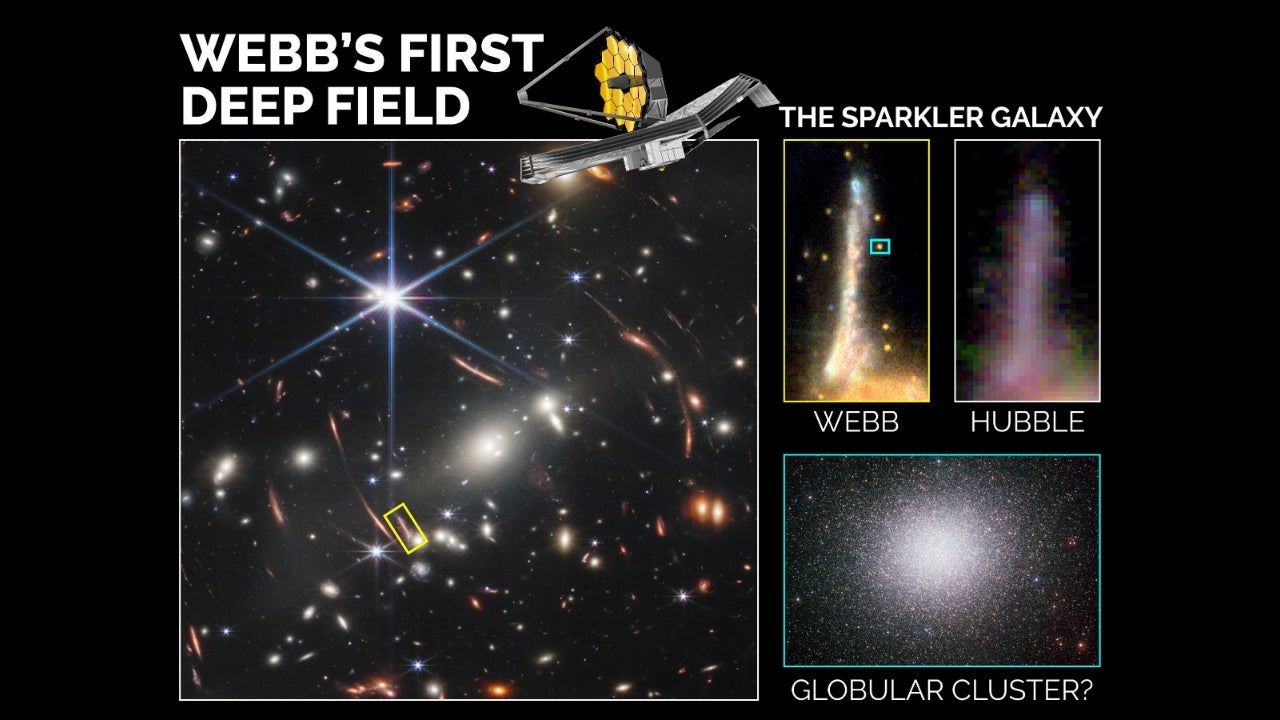 WEBB'S FIRST DEEP FIELD

THE SPARKLER GALAXY

WEBB

HUBBLE

GLOBULAR CLUSTER?